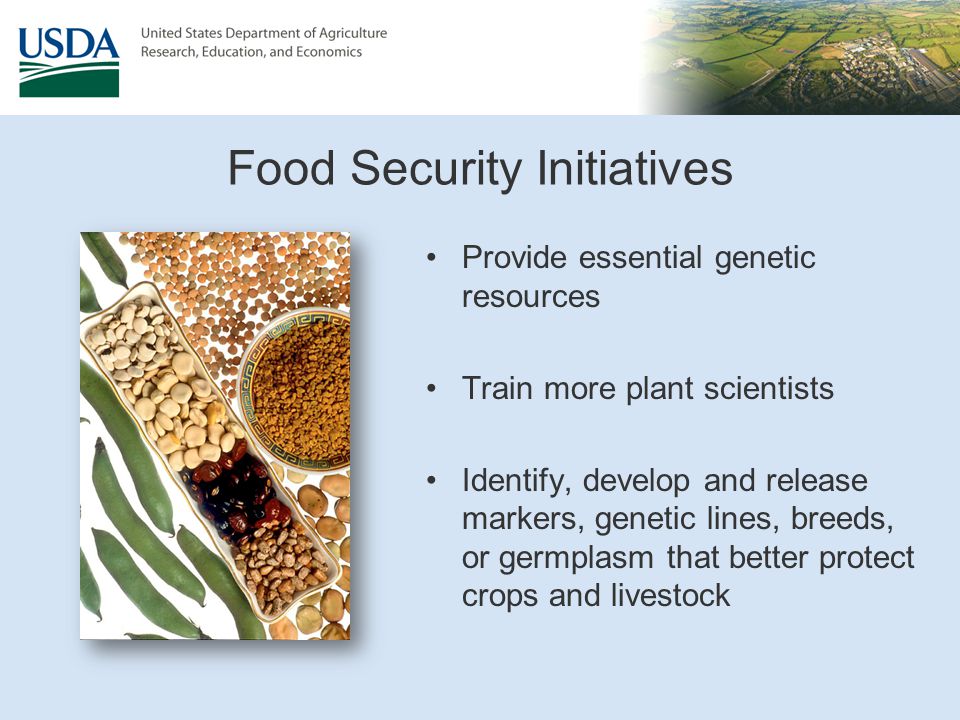 USDA

United States Department of Agriculture
Research, Education, and Economics

Food Security Initiatives

• Provide essential genetic resources

• Train more plant scientists

• Identify, develop and release markers, genetic lines, breeds, or germplasm that better protect crops and livestock